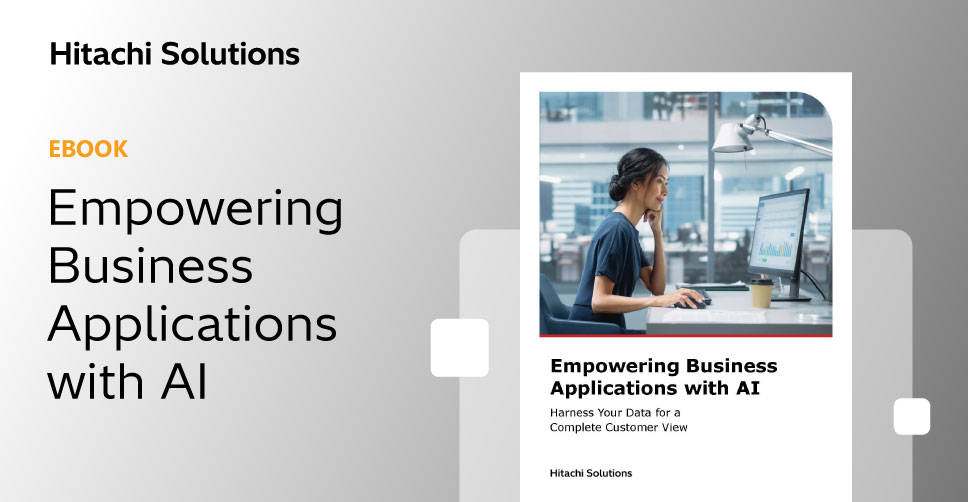 Hitachi Solutions

EBOOK

Empowering Business Applications with AI

Empowering Business Applications with AI

Harness Your Data for a Complete Customer View

Hitachi Solutions